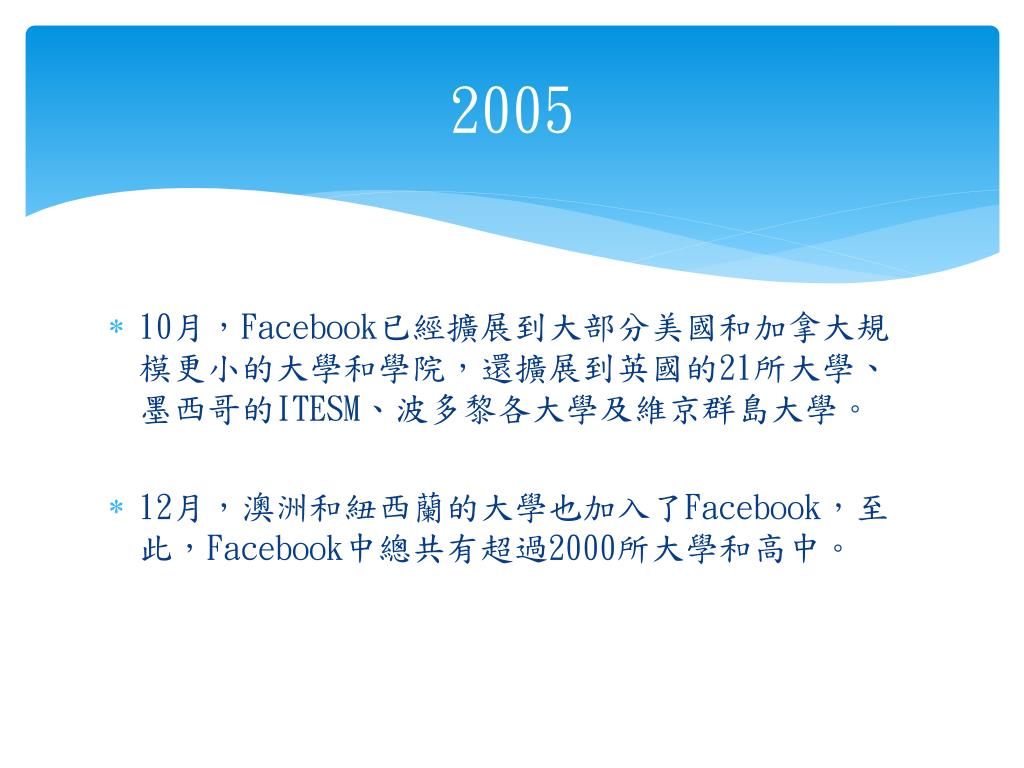 2005

* 10月，Facebook已經擴展到大部分美國和加拿大規模更小的大學和學院，還擴展到英國的21所大學、墨西哥的ITESM、波多黎各大學及維京群島大學。

* 12月，澳洲和紐西蘭的大學也加入了Facebook，至此，Facebook中總共有超過2000所大學和高中。